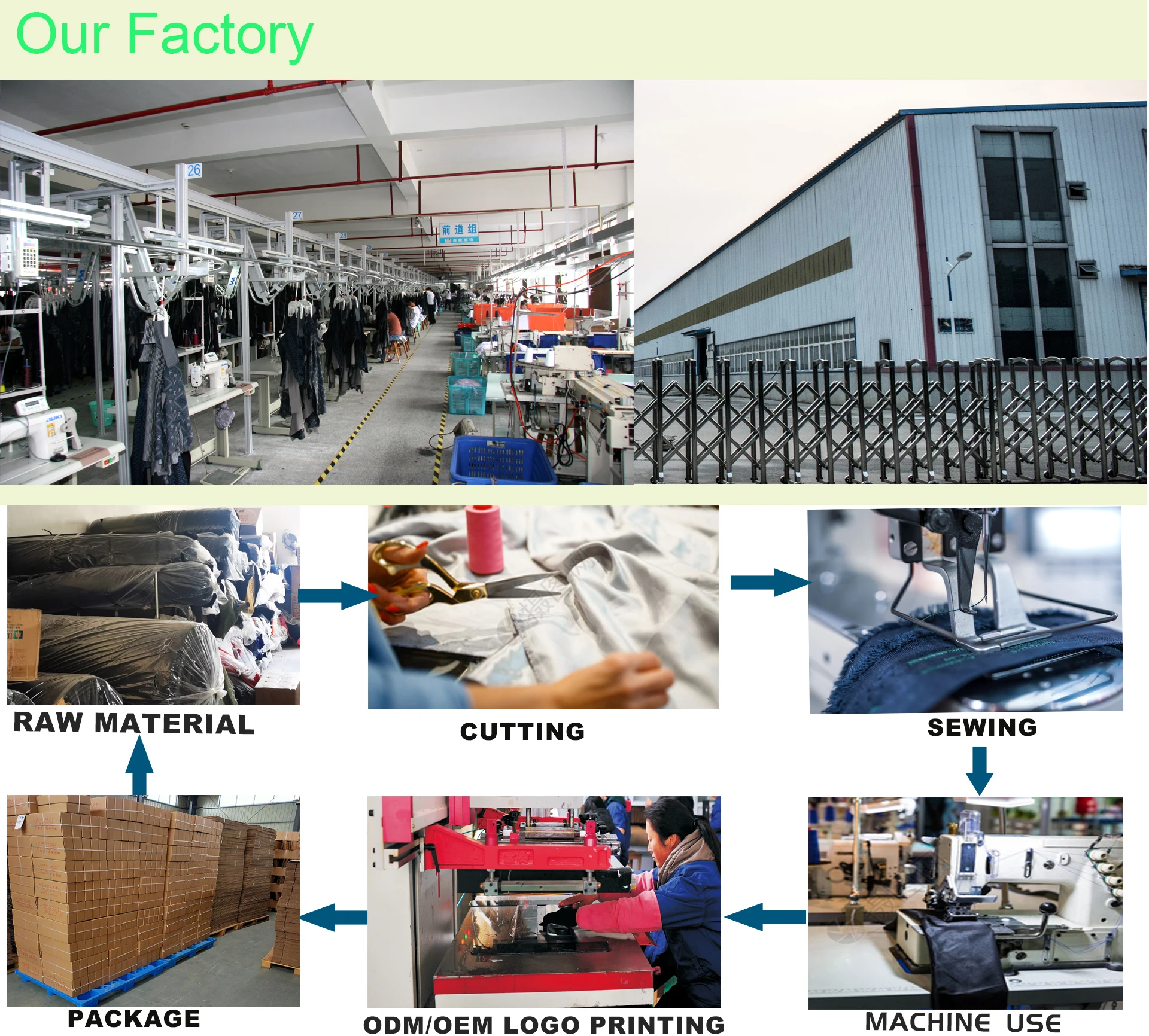 Our Factory

26

27

28

前道组

JUKI

RAW MATERIAL

CUTTING

SEWING

PACKAGE

ODM/OEM LOGO PRINTING

MACHINE USE